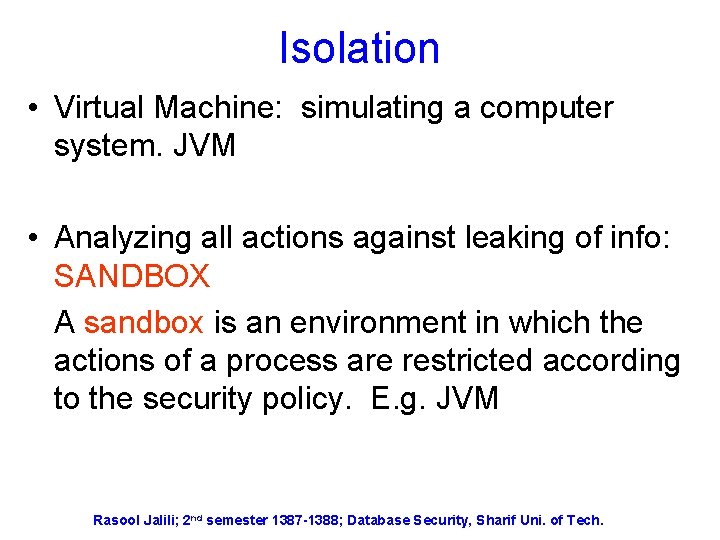 Isolation

• Virtual Machine: simulating a computer system. JVM

• Analyzing all actions against leaking of info: SANDBOX

A sandbox is an environment in which the actions of a process are restricted according to the security policy. E.g. JVM

Rasool Jalili; 2nd semester 1387-1388; Database Security, Sharif Uni. of Tech.